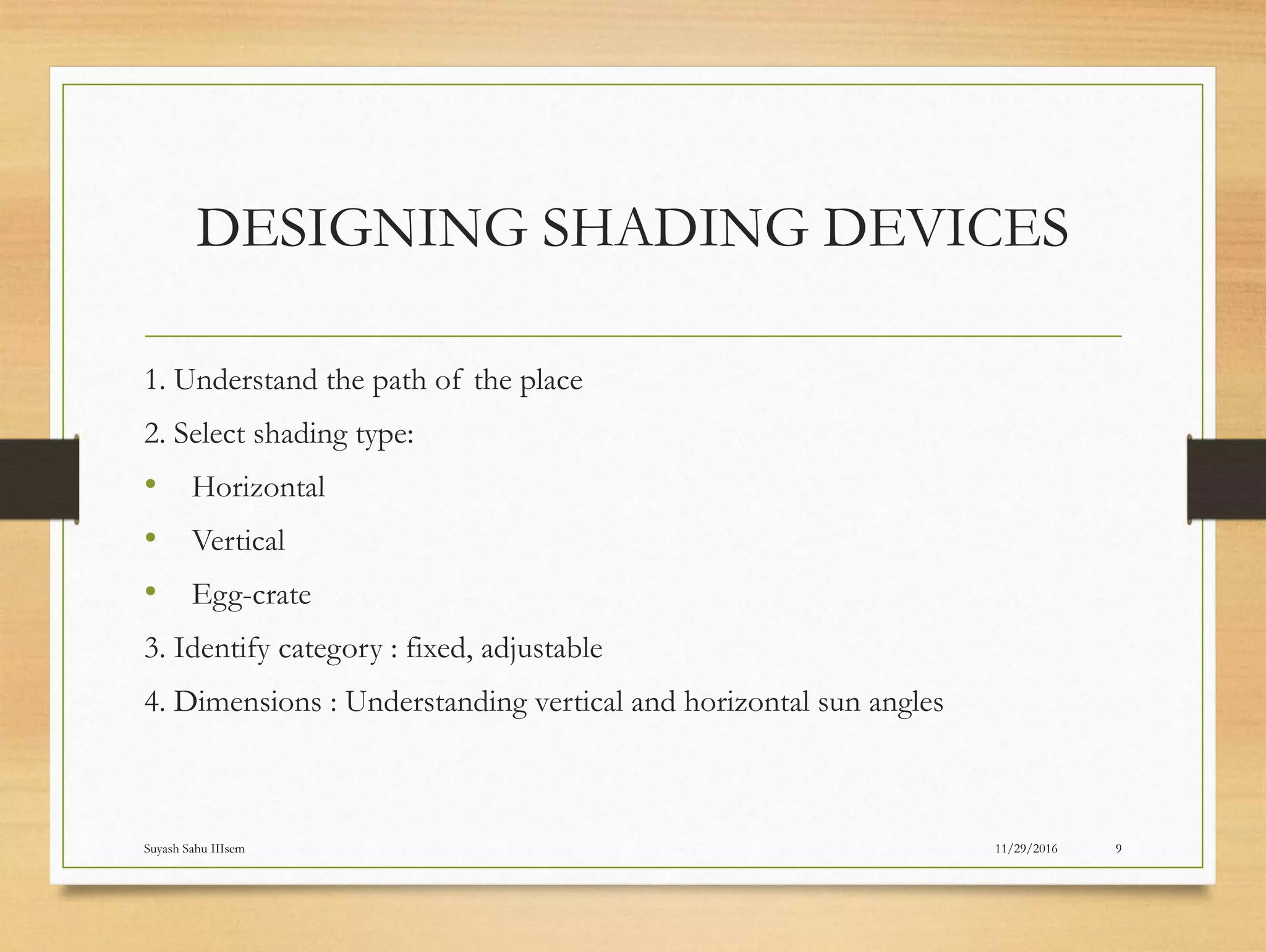 DESIGNING SHADING DEVICES

1. Understand the path of the place

2. Select shading type:

• Horizontal

• Vertical

• Egg-crate

3. Identify category : fixed, adjustable

4. Dimensions : Understanding vertical and horizontal sun angles

Suyash Sahu IIIsem

11/29/2016

9